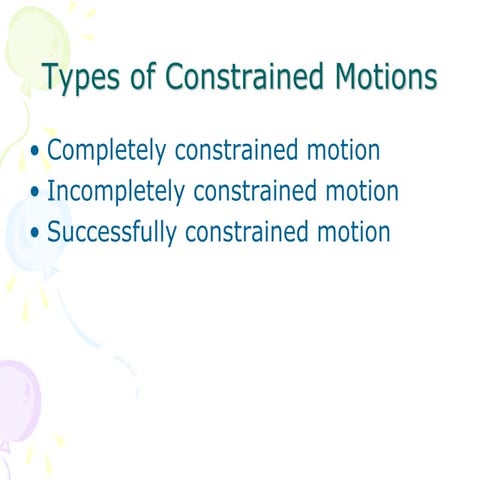 Types of Constrained Motions

• Completely constrained motion
• Incompletely constrained motion
• Successfully constrained motion